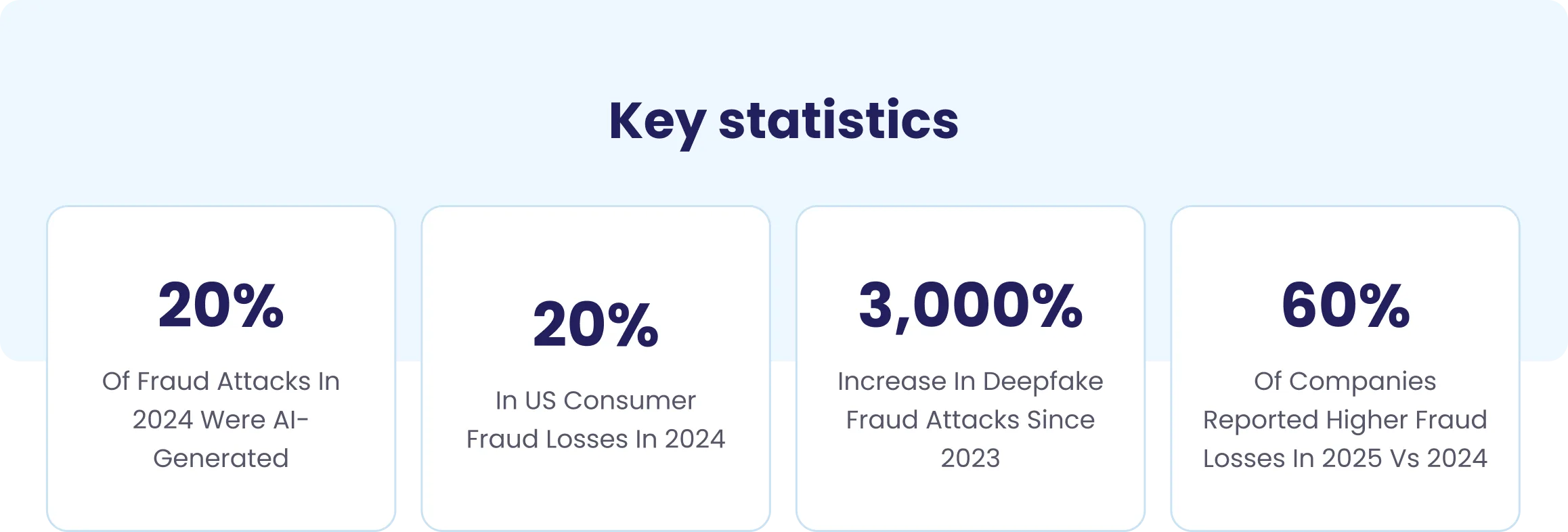 Key statistics

20%
Of Fraud Attacks In 2024 Were AI-Generated

20%
In US Consumer Fraud Losses In 2024

3,000%
Increase In Deepfake Fraud Attacks Since 2023

60%
Of Companies Reported Higher Fraud Losses In 2025 Vs 2024